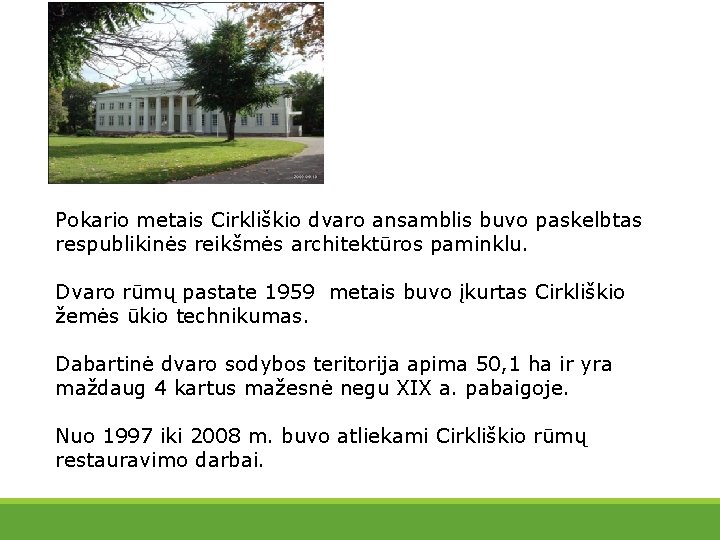 Pokario metais Cirkliškio dvaro ansamblis buvo paskelbtas respublikinės reikšmės architektūros paminklu.

Dvaro rūmų pastate 1959  metais buvo įkurtas Cirkliškio žemės ūkio technikumas.

Dabartinė dvaro sodybos teritorija apima 50,1 ha ir yra maždaug 4 kartus mažesnė negu XIX a. pabaigoje.

Nuo 1997 iki 2008 m. buvo atliekami Cirkliškio rūmų restauravimo darbai.